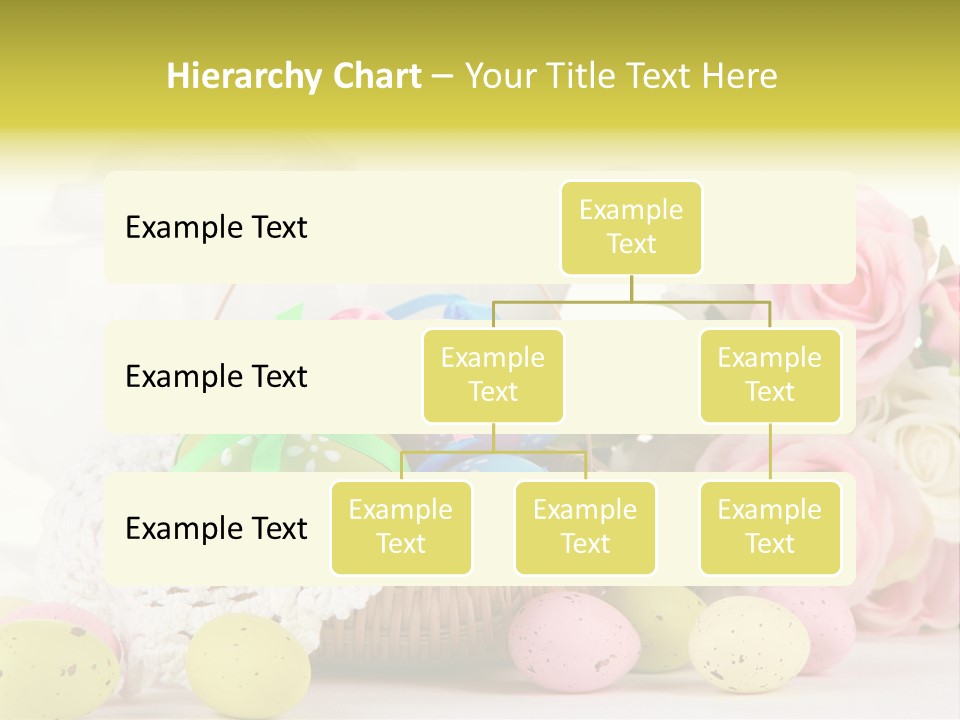 Hierarchy Chart – Your Title Text Here

Example Text

Example Text

Example Text

Example Text

Example Text

Example Text

Example Text

Example Text

Example Text